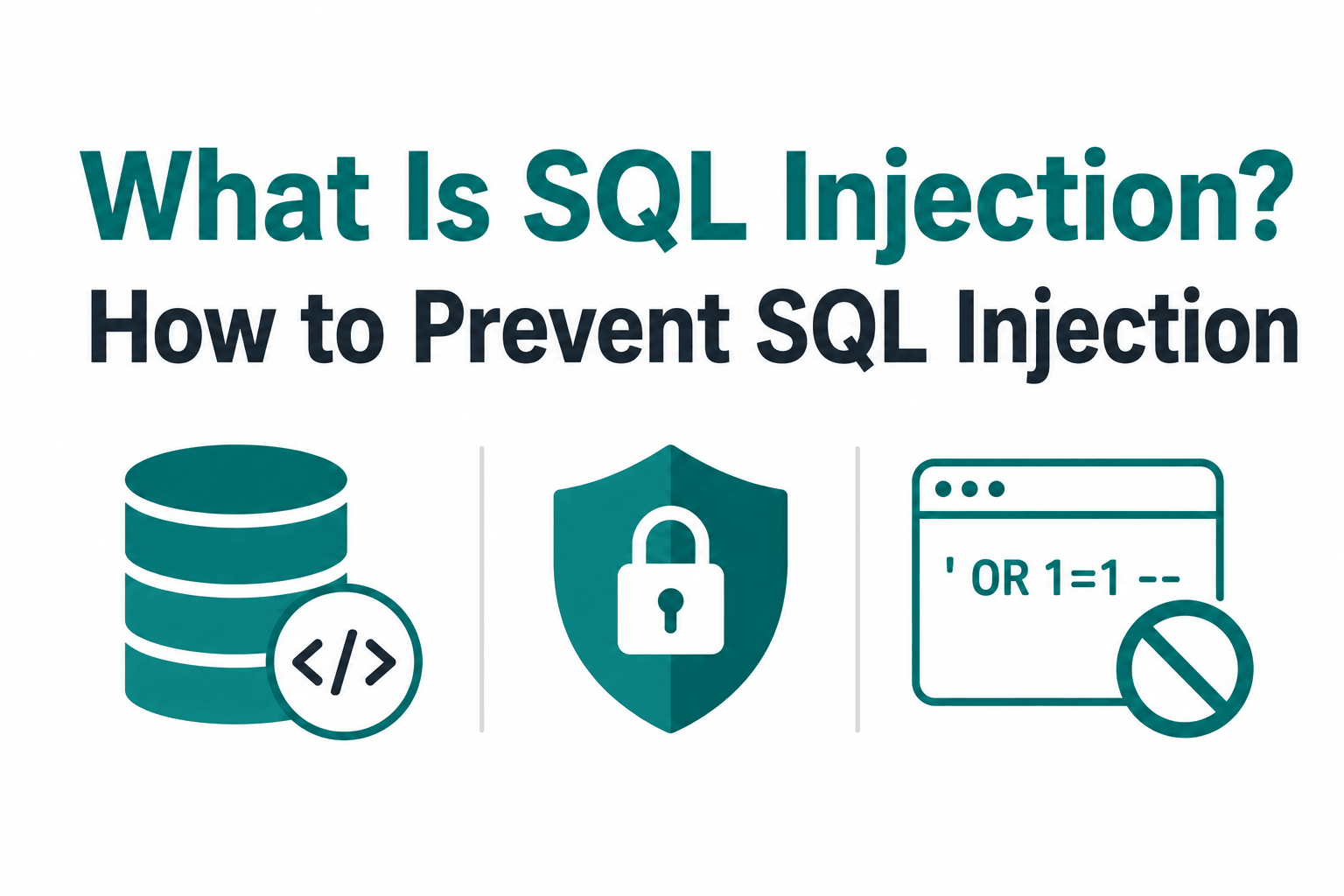 What Is SQL Injection?
How to Prevent SQL Injection

</>

' OR 1=1 --